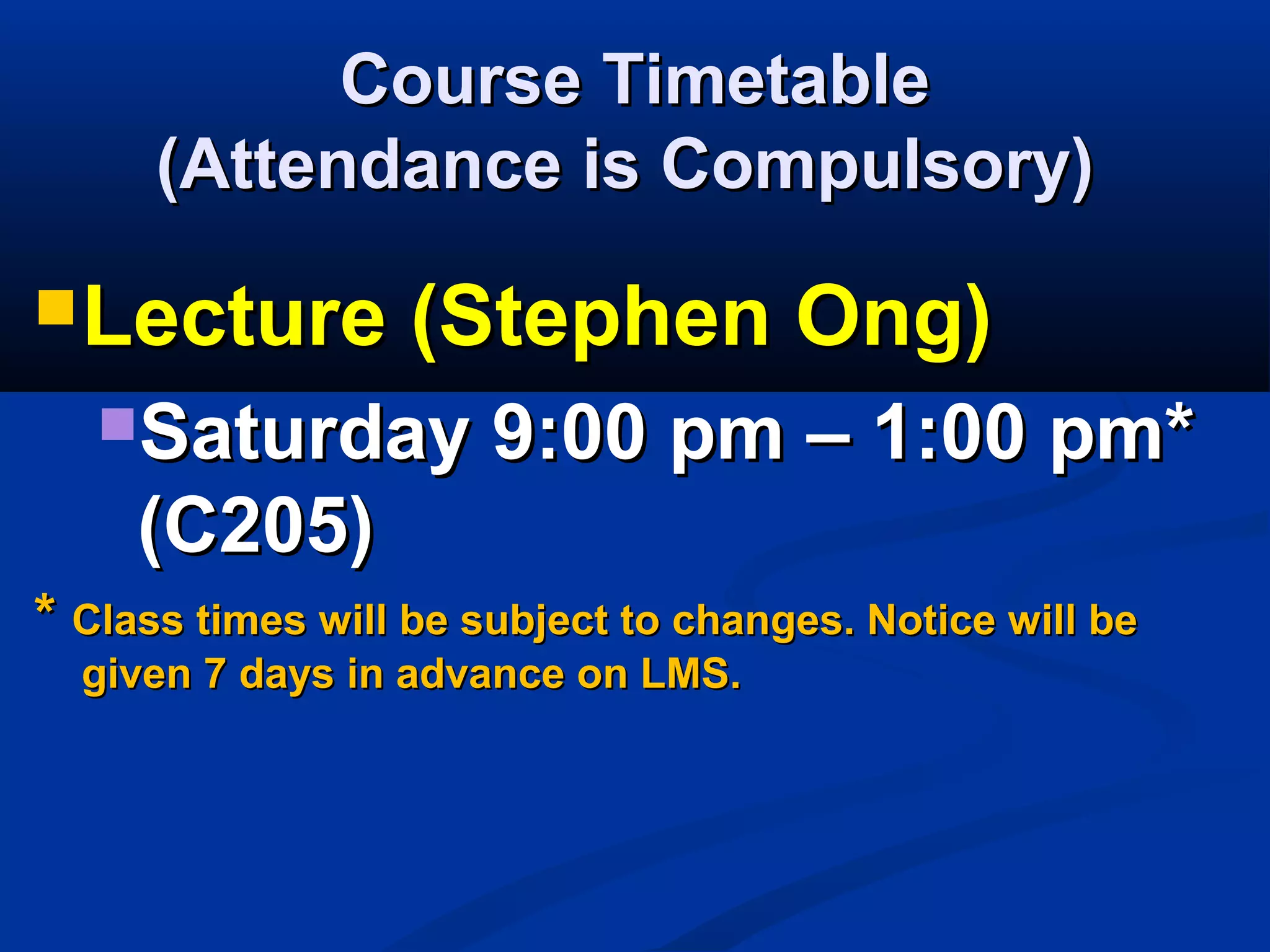 Course Timetable
(Attendance is Compulsory)

Lecture (Stephen Ong)

Saturday 9:00 pm – 1:00 pm* (C205)

* Class times will be subject to changes. Notice will be given 7 days in advance on LMS.